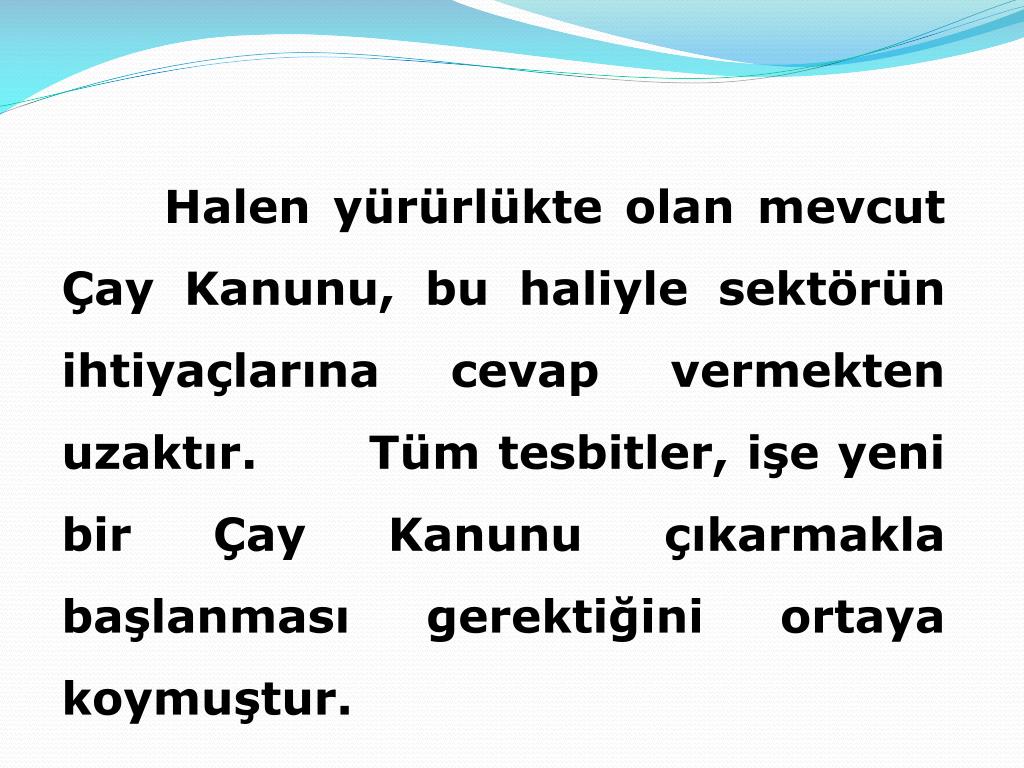 Halen yürürlükte olan mevcut Çay Kanunu, bu haliyle sektörün ihtiyaçlarına cevap vermekten uzaktır. Tüm tesbitler, işe yeni bir Çay Kanunu çıkarmakla başlanması gerektiğini ortaya koymuştur.